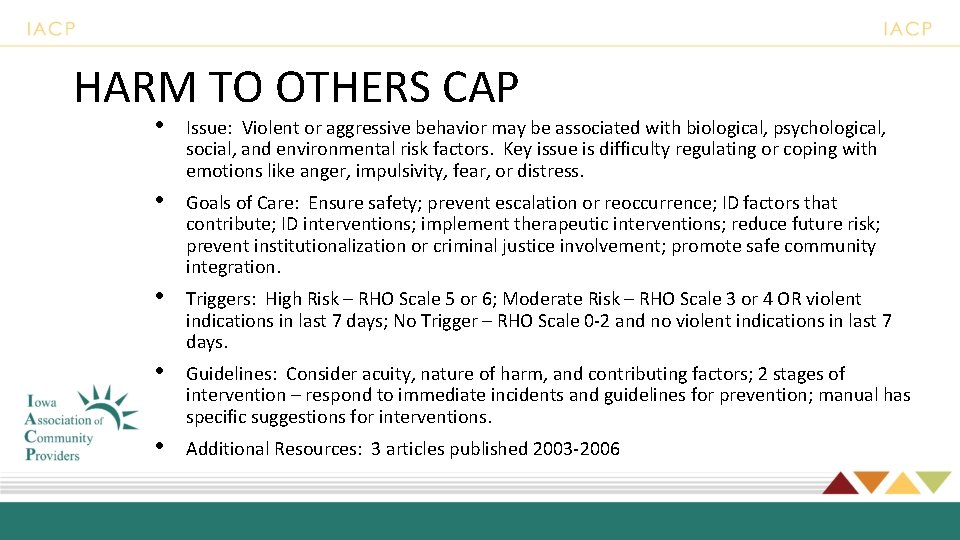 IACP

IACP

HARM TO OTHERS CAP

• Issue: Violent or aggressive behavior may be associated with biological, psychological, social, and environmental risk factors. Key issue is difficulty regulating or coping with emotions like anger, impulsivity, fear, or distress.

• Goals of Care: Ensure safety; prevent escalation or reoccurrence; ID factors that contribute; ID interventions; implement therapeutic interventions; reduce future risk; prevent institutionalization or criminal justice involvement; promote safe community integration.

• Triggers: High Risk – RHO Scale 5 or 6; Moderate Risk – RHO Scale 3 or 4 OR violent indications in last 7 days; No Trigger – RHO Scale 0-2 and no violent indications in last 7 days.

• Guidelines: Consider acuity, nature of harm, and contributing factors; 2 stages of intervention – respond to immediate incidents and guidelines for prevention; manual has specific suggestions for interventions.

• Additional Resources: 3 articles published 2003-2006

Iowa Association of Community Providers